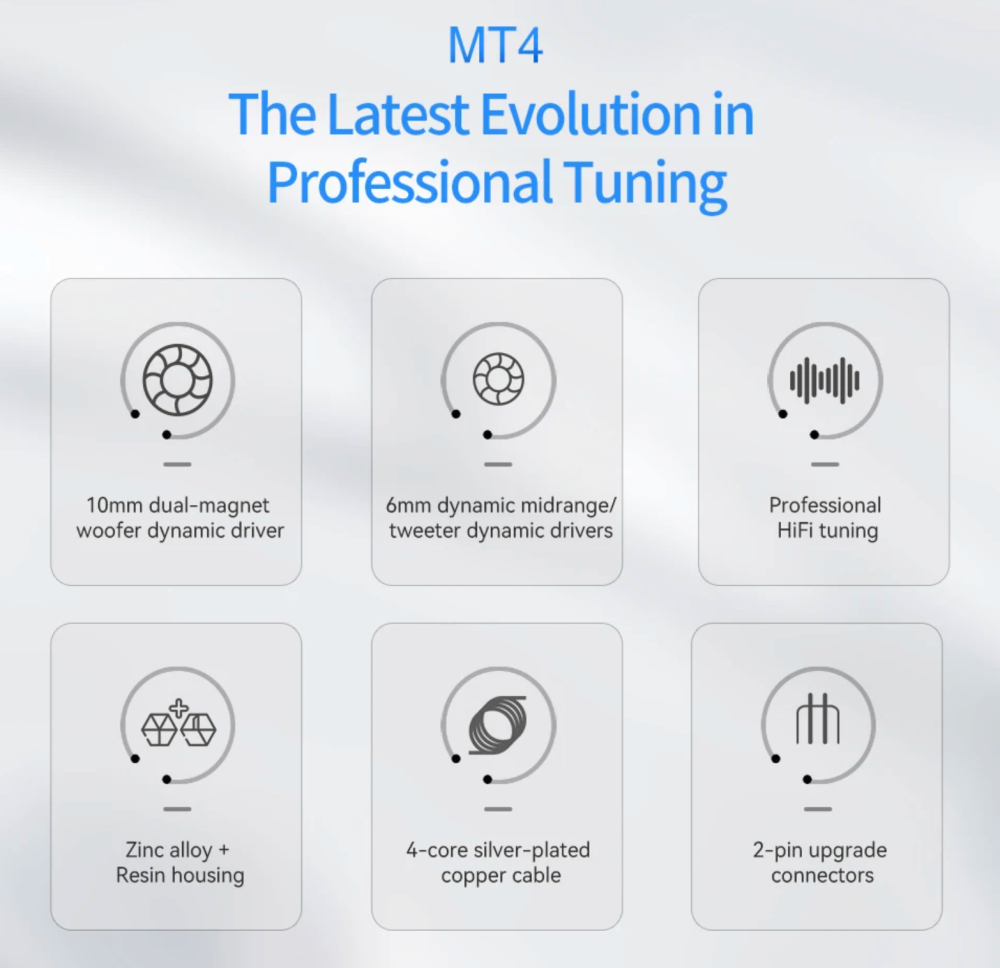 MT4
The Latest Evolution in Professional Tuning

10mm dual-magnet woofer dynamic driver

6mm dynamic midrange/ tweeter dynamic drivers

Professional HiFi tuning

Zinc alloy + Resin housing

4-core silver-plated copper cable

2-pin upgrade connectors